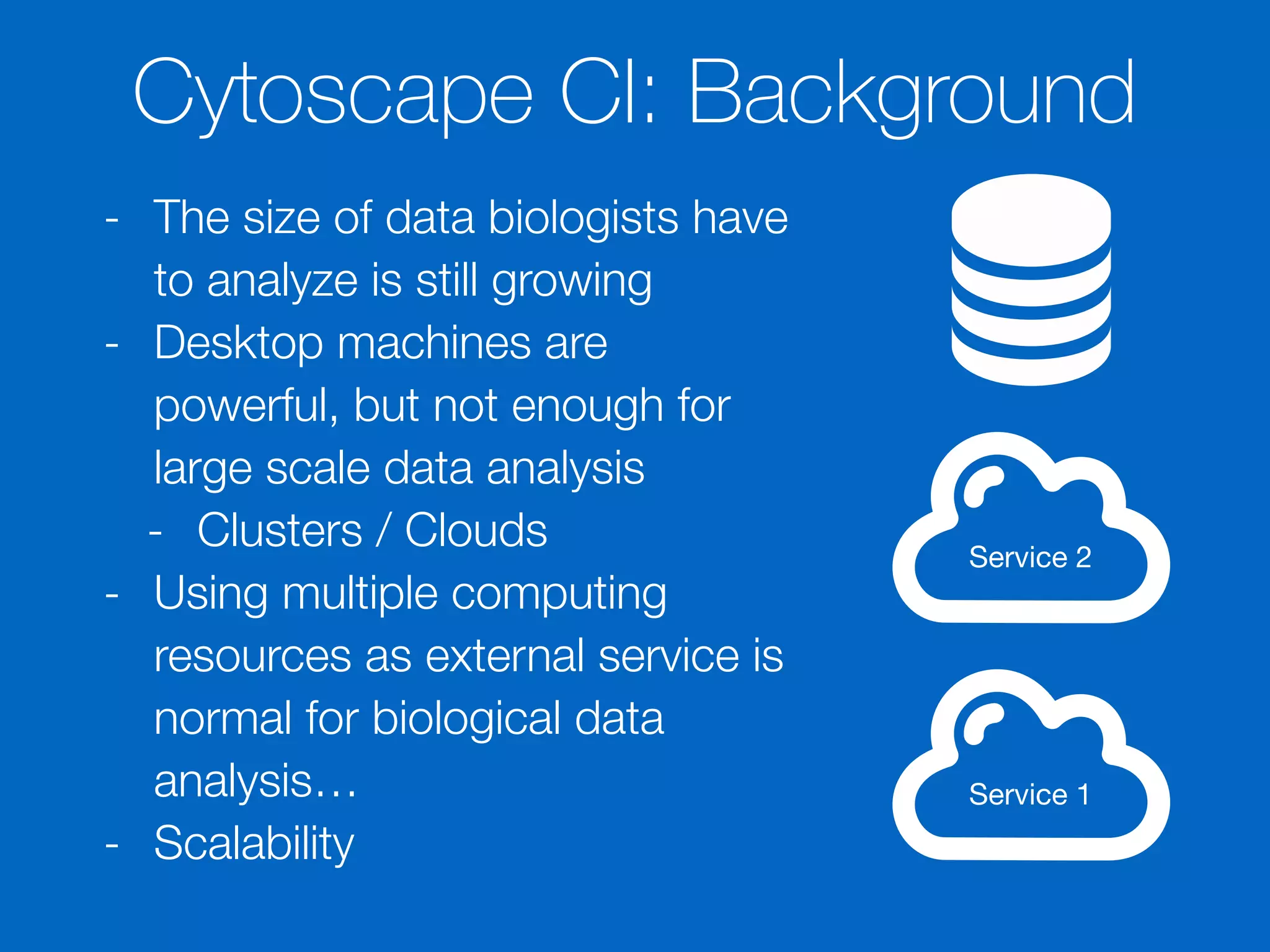 Cytoscape CI: Background

- The size of data biologists have to analyze is still growing
- Desktop machines are powerful, but not enough for large scale data analysis
  - Clusters / Clouds
- Using multiple computing resources as external service is normal for biological data analysis…
- Scalability

Service 2

Service 1